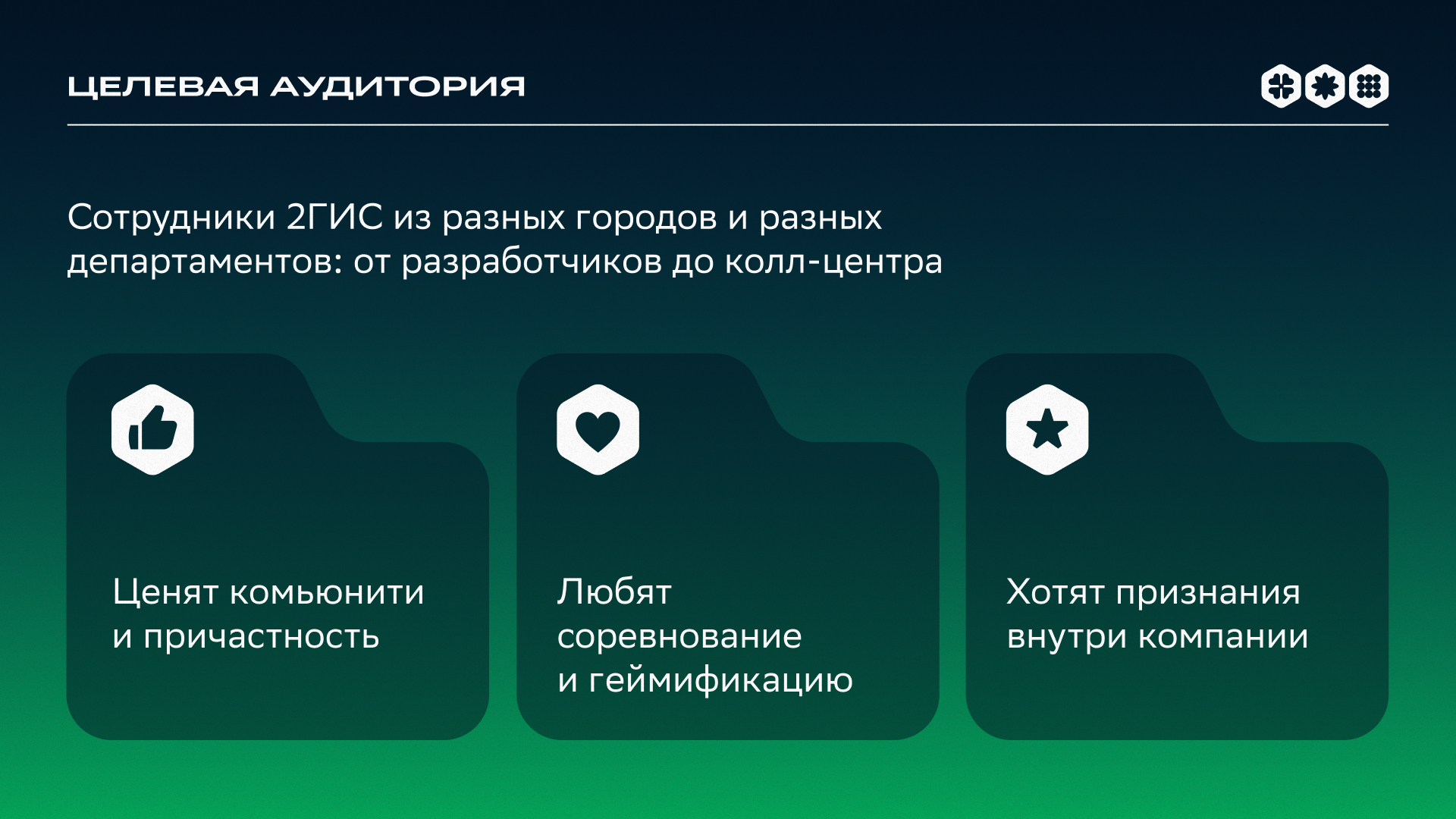 ЦЕЛЕВАЯ АУДИТОРИЯ

Сотрудники 2ГИС из разных городов и разных департаментов: от разработчиков до колл-центра

Ценят комьюнити и причастность

Любят соревнование и геймификацию

Хотят признания внутри компании